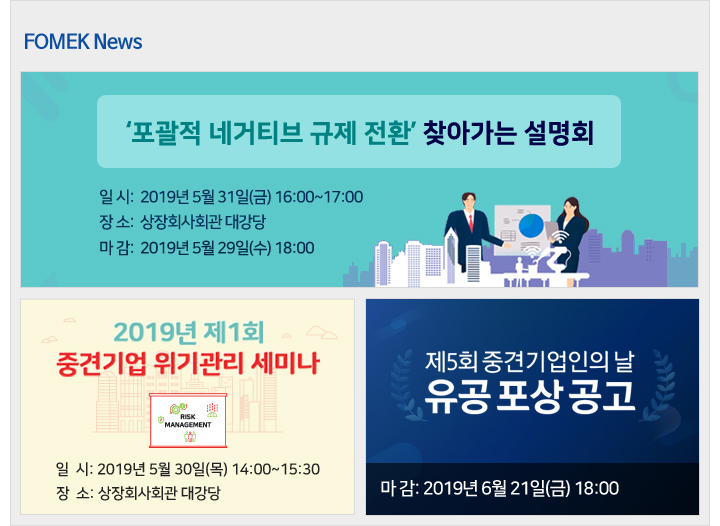 FOMEK News

'포괄적 네거티브 규제 전환' 찾아가는 설명회

일 시: 2019년 5월 31일(금) 16:00~17:00
장 소: 상장회사회관 대강당
마 감: 2019년 5월 29일(수) 18:00

2019년 제1회
중견기업 위기관리 세미나

RISK MANAGEMENT

일 시: 2019년 5월 30일(목) 14:00~15:30
장 소: 상장회사회관 대강당

제5회 중견기업인의 날
유공 포상 공고

마 감: 2019년 6월 21일(금) 18:00